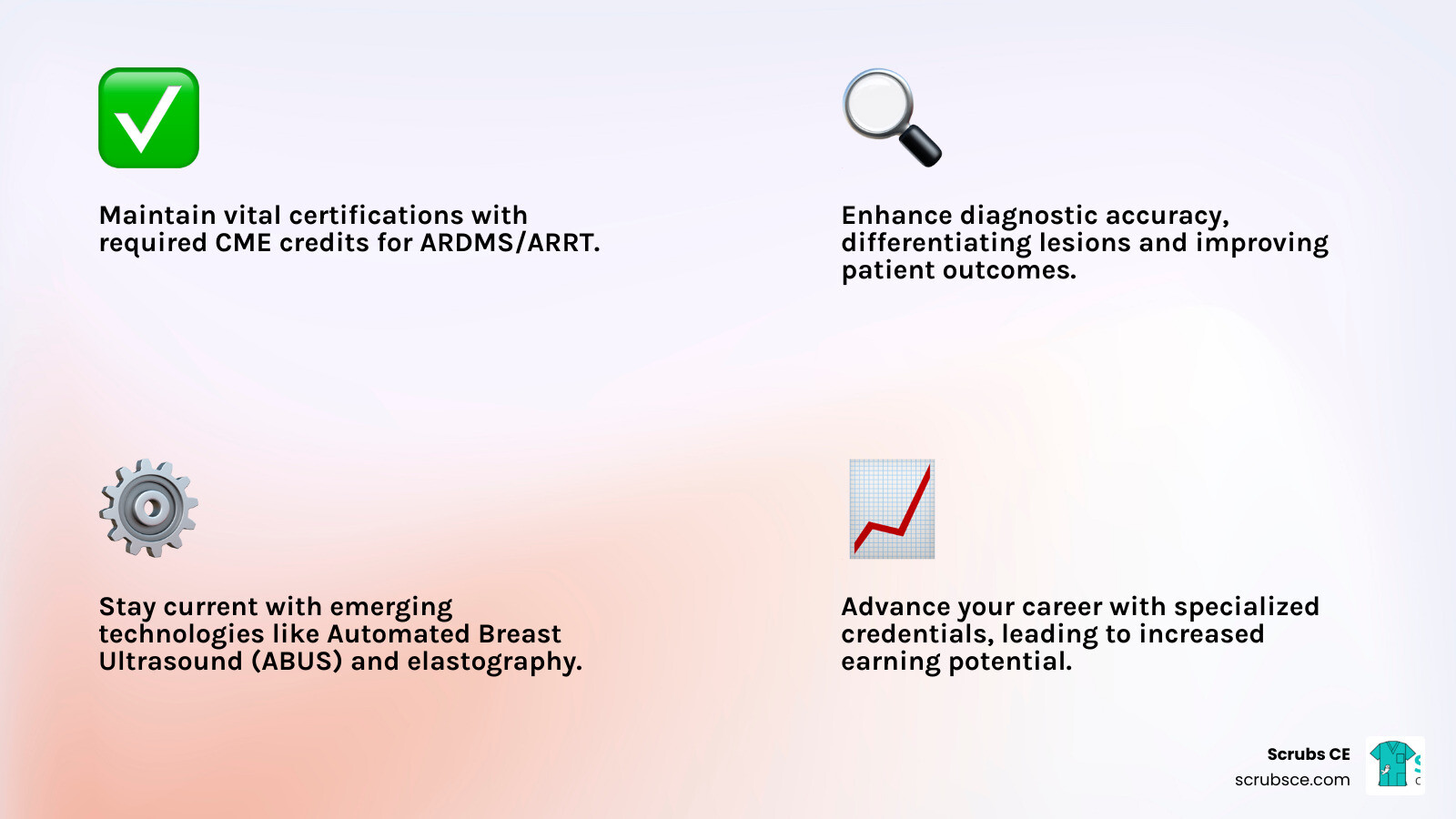 Maintain vital certifications with required CME credits for ARDMS/ARRT.

Enhance diagnostic accuracy, differentiating lesions and improving patient outcomes.

Stay current with emerging technologies like Automated Breast Ultrasound (ABUS) and elastography.

Advance your career with specialized credentials, leading to increased earning potential.

Scrubs CE
scrubsce.com